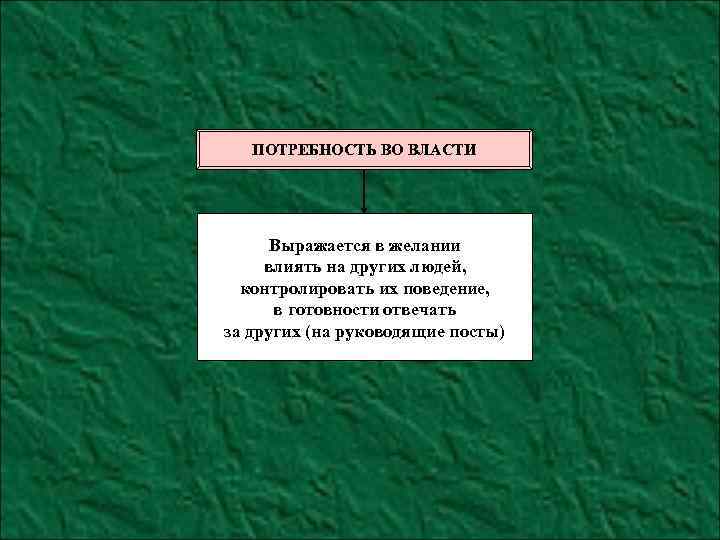 ПОТРЕБНОСТЬ ВО ВЛАСТИ

Выражается в желании влиять на других людей, контролировать их поведение, в готовности отвечать за других (на руководящие посты)